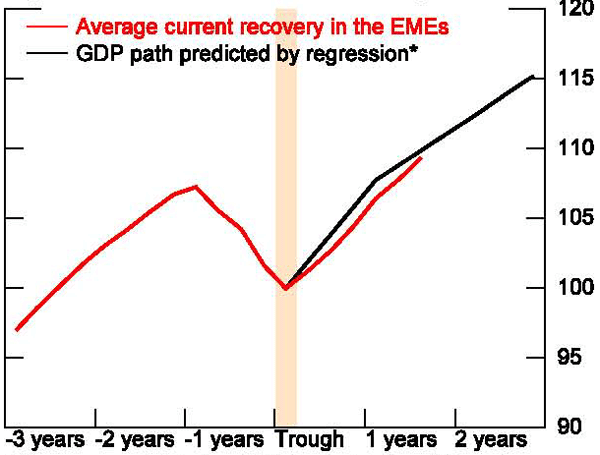 Average current recovery in the EMEs
GDP path predicted by regression*

120
115
110
105
100
95
90

-3 years
-2 years
-1 years
Trough
1 years
2 years